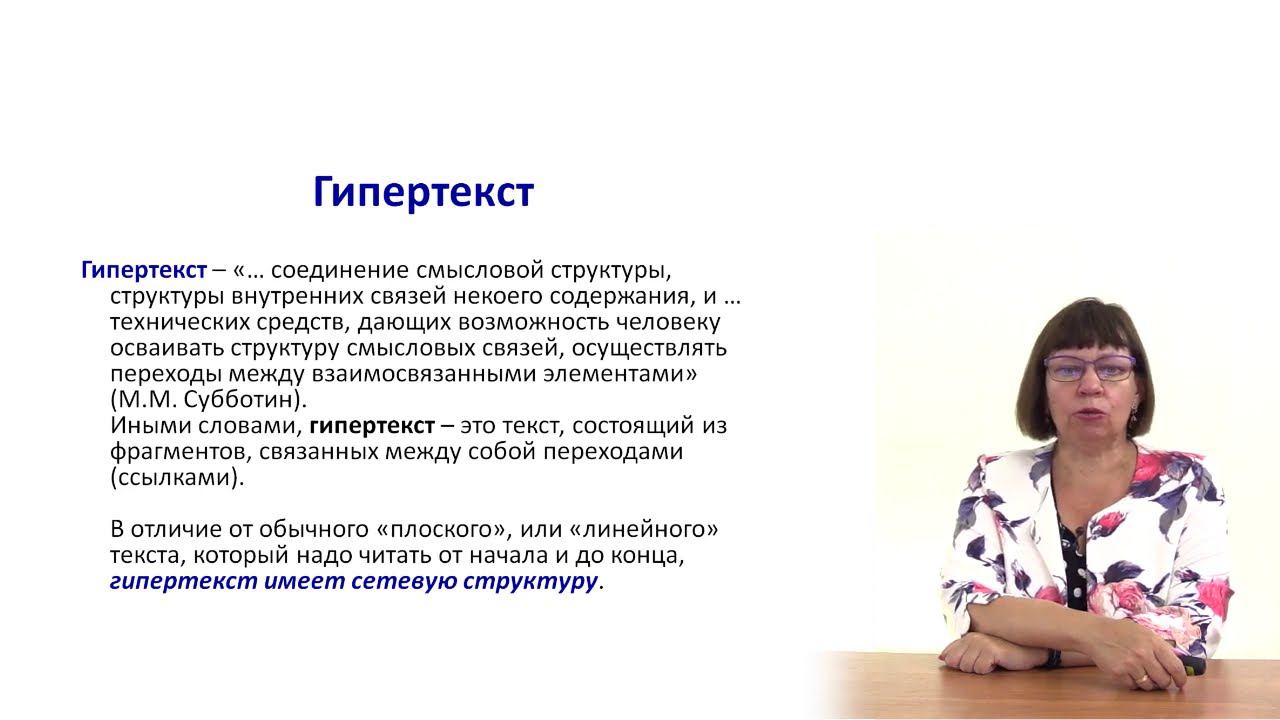 Гипертекст

Гипертекст – «… соединение смысловой структуры, структуры внутренних связей некоего содержания, и … технических средств, дающих возможность человеку осваивать структуру смысловых связей, осуществлять переходы между взаимосвязанными элементами» (М.М. Субботин).
Иными словами, гипертекст – это текст, состоящий из фрагментов, связанных между собой переходами (ссылками).

В отличие от обычного «плоского», или «линейного» текста, который надо читать от начала и до конца, гипертекст имеет сетевую структуру.